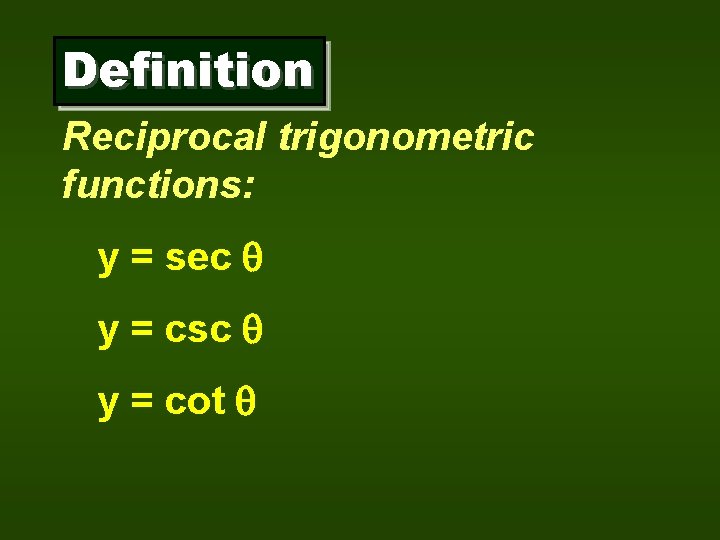 Definition

Reciprocal trigonometric functions:

$y = \sec \theta$

$y = \csc \theta$

$y = \cot \theta$